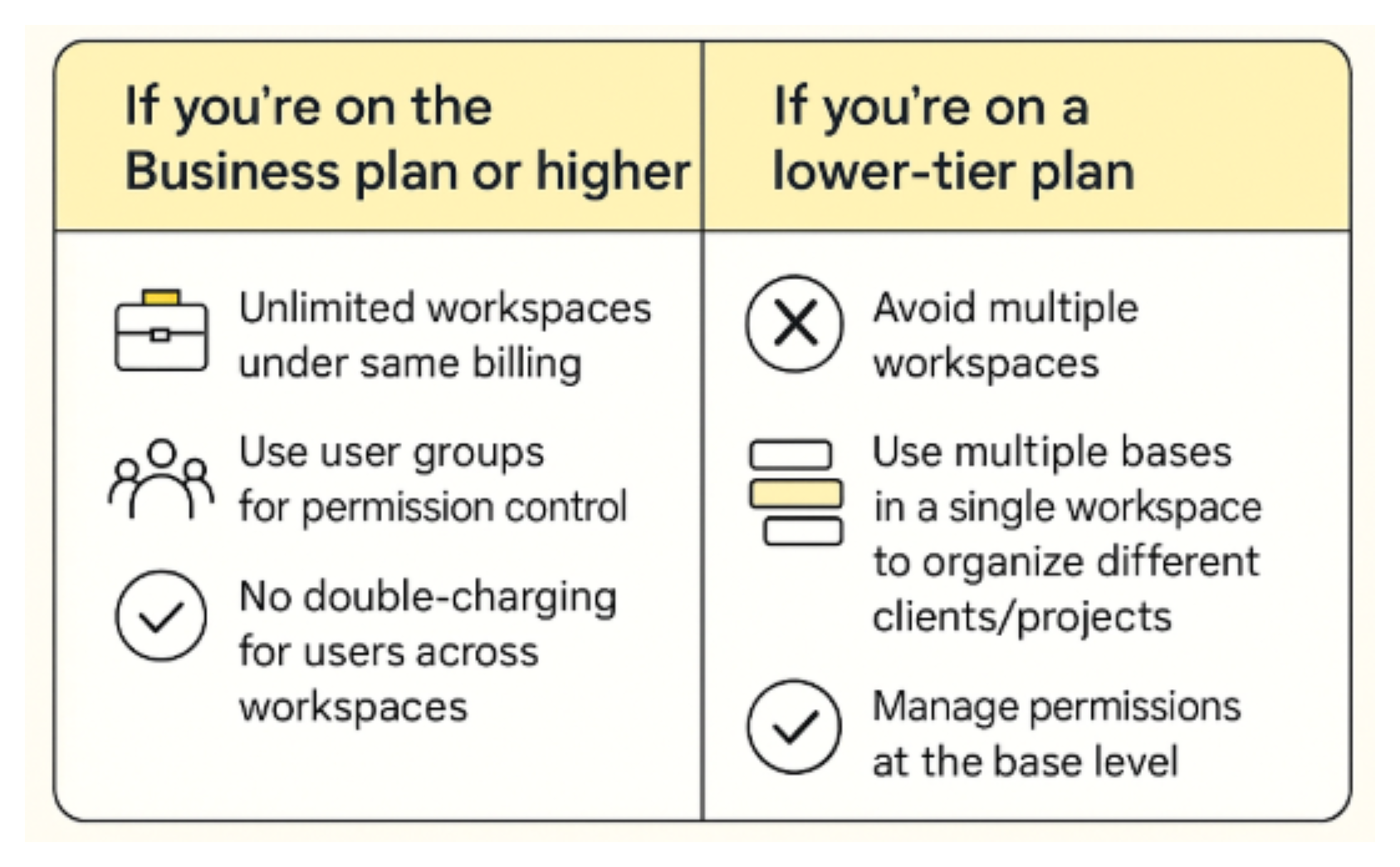 | If you're on the Business plan or higher | If you're on a lower-tier plan |
|---|---|
| Unlimited workspaces under same billing | Avoid multiple workspaces |
| Use user groups for permission control | Use multiple bases in a single workspace to organize different clients/projects |
| No double-charging for users across workspaces | Manage permissions at the base level |